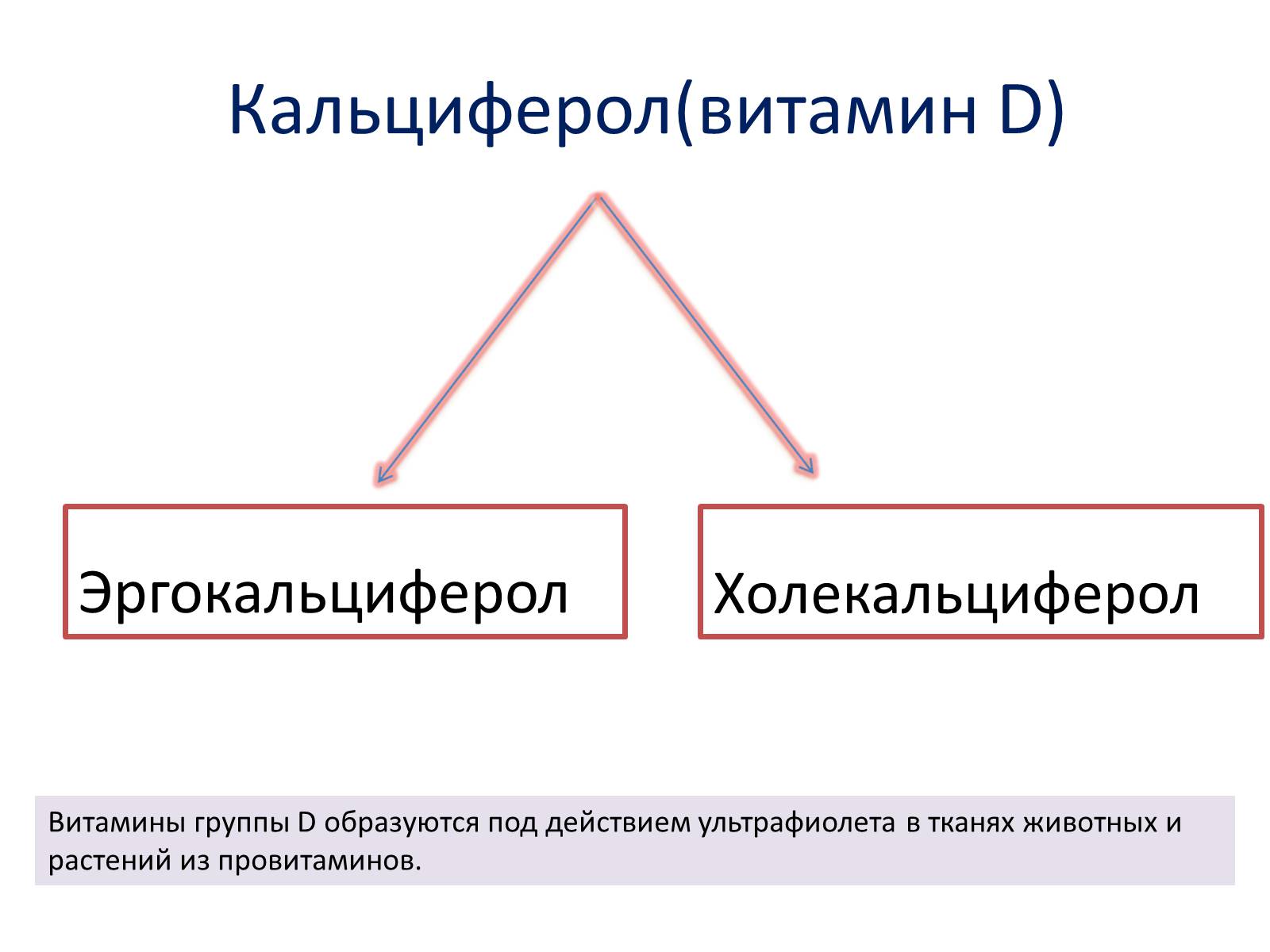 Кальциферол(витамин D)

Эргокальциферол

Холекальциферол

Витамины группы D образуются под действием ультрафиолета в тканях животных и растений из провитаминов.